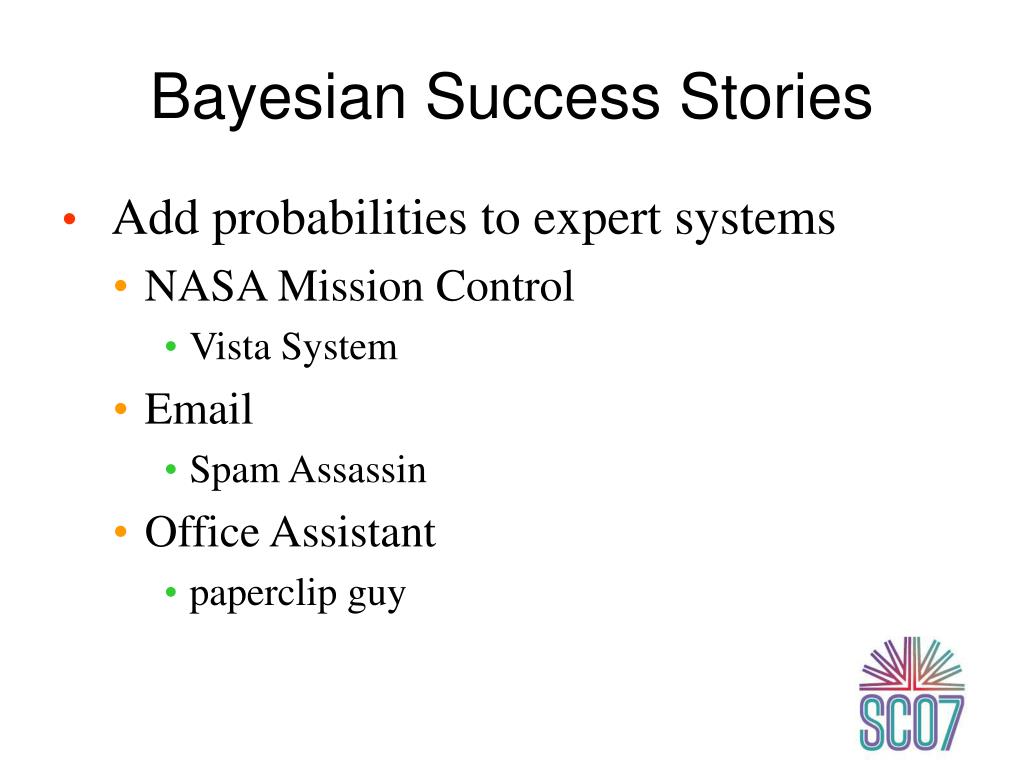 Bayesian Success Stories

• Add probabilities to expert systems
  • NASA Mission Control
    • Vista System
  • Email
    • Spam Assassin
  • Office Assistant
    • paperclip guy

SC07